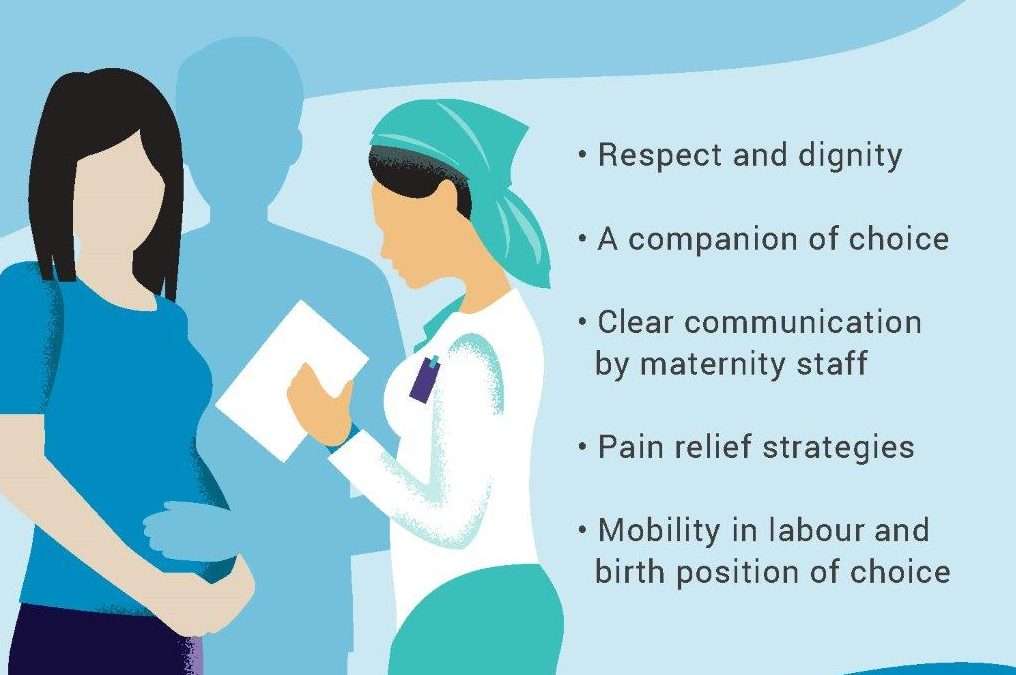 • Respect and dignity

• A companion of choice

• Clear communication by maternity staff

• Pain relief strategies

• Mobility in labour and birth position of choice